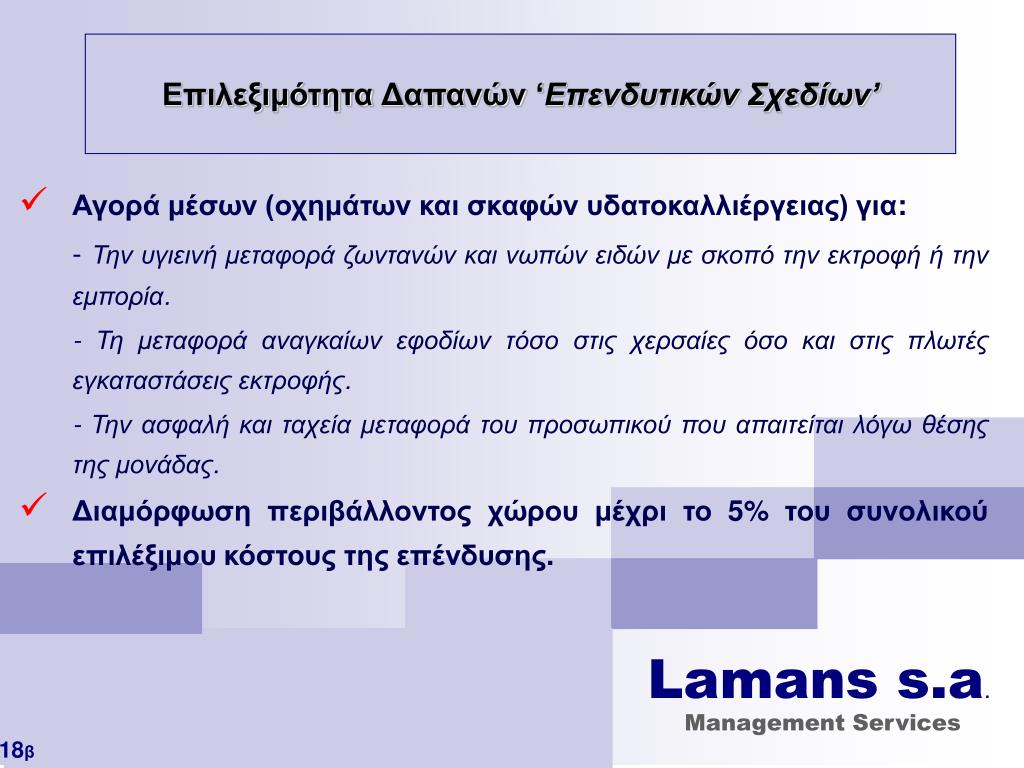 Επιλεξιμότητα Δαπανών ‘Επενδυτικών Σχεδίων’

✓ Αγορά μέσων (οχημάτων και σκαφών υδατοκαλλιέργειας) για:

- Την υγιεινή μεταφορά ζωντανών και νωπών ειδών με σκοπό την εκτροφή ή την εμπορία.

- Τη μεταφορά αναγκαίων εφοδίων τόσο στις χερσαίες όσο και στις πλωτές εγκαταστάσεις εκτροφής.

- Την ασφαλή και ταχεία μεταφορά του προσωπικού που απαιτείται λόγω θέσης της μονάδας.

✓ Διαμόρφωση περιβάλλοντος χώρου μέχρι το 5% του συνολικού επιλέξιμου κόστους της επένδυσης.

Lamans s.a.
Management Services

18β